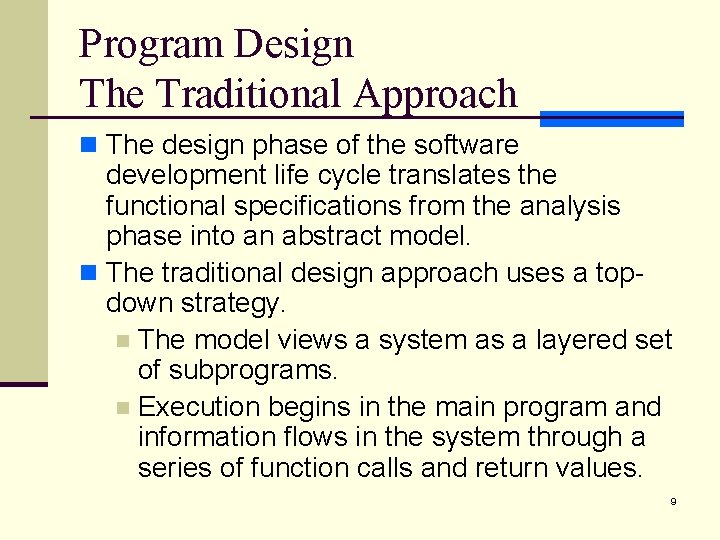 Program Design
The Traditional Approach

The design phase of the software development life cycle translates the functional specifications from the analysis phase into an abstract model.

The traditional design approach uses a top-down strategy.

The model views a system as a layered set of subprograms.

Execution begins in the main program and information flows in the system through a series of function calls and return values.

9